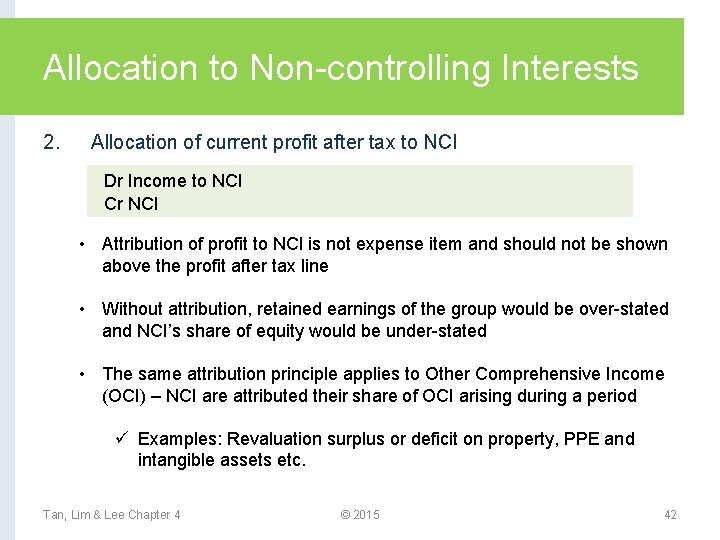 Allocation to Non-controlling Interests

2. Allocation of current profit after tax to NCI

Dr Income to NCI
Cr NCI

• Attribution of profit to NCI is not expense item and should not be shown above the profit after tax line

• Without attribution, retained earnings of the group would be over-stated and NCI's share of equity would be under-stated

• The same attribution principle applies to Other Comprehensive Income (OCI) – NCI are attributed their share of OCI arising during a period

✓ Examples: Revaluation surplus or deficit on property, PPE and intangible assets etc.

Tan, Lim & Lee Chapter 4

© 2015

42